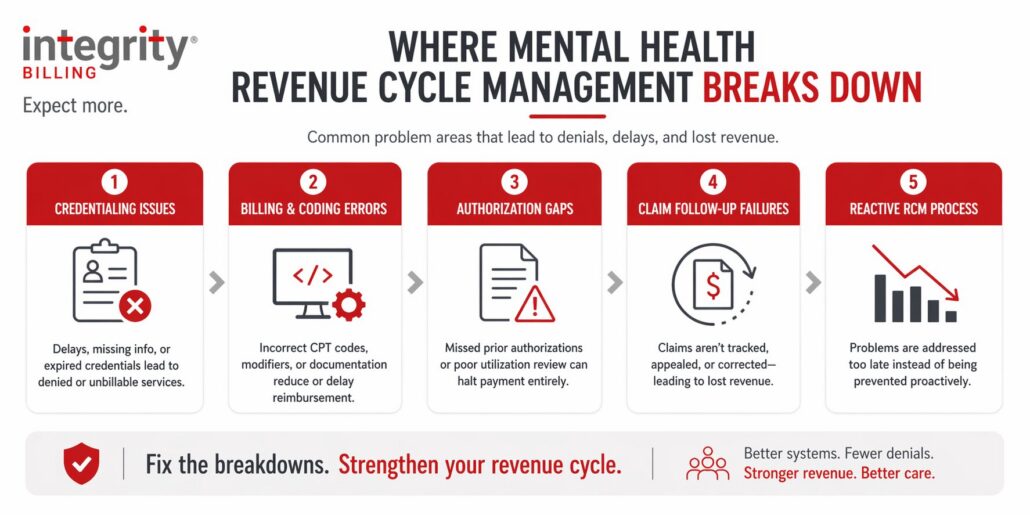 integrity®
BILLING
Expect more.

WHERE MENTAL HEALTH REVENUE CYCLE MANAGEMENT BREAKS DOWN

Common problem areas that lead to denials, delays, and lost revenue.

1
CREDENTIALING ISSUES
Delays, missing info, or expired credentials lead to denied or unbillable services.

2
BILLING & CODING ERRORS
</>
Incorrect CPT codes, modifiers, or documentation reduce or delay reimbursement.

3
AUTHORIZATION GAPS
Missed prior authorizations or poor utilization review can halt payment entirely.

4
CLAIM FOLLOW-UP FAILURES
$
Claims aren't tracked, appealed, or corrected—leading to lost revenue.

5
REACTIVE RCM PROCESS
Problems are addressed too late instead of being prevented proactively.

Fix the breakdowns. Strengthen your revenue cycle.

Better systems. Fewer denials.
Stronger revenue. Better care.